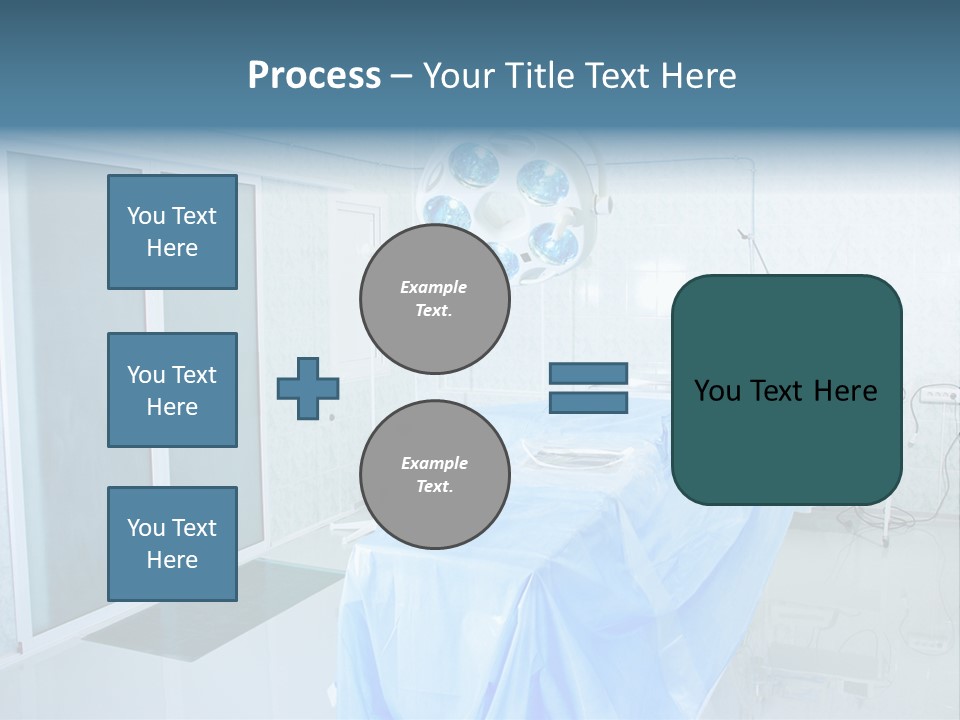 Process – Your Title Text Here

You Text Here

You Text Here

You Text Here

Example Text.

Example Text.

You Text Here